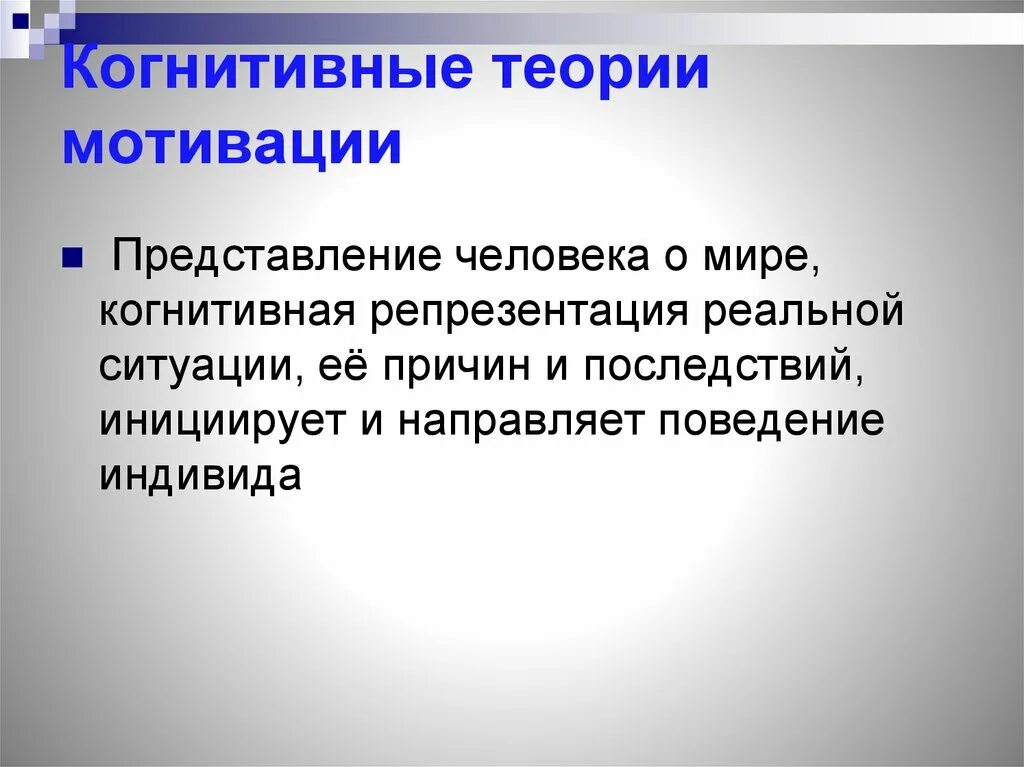 Когнитивные теории мотивации

Представление человека о мире, когнитивная репрезентация реальной ситуации, её причин и последствий, инициирует и направляет поведение индивида